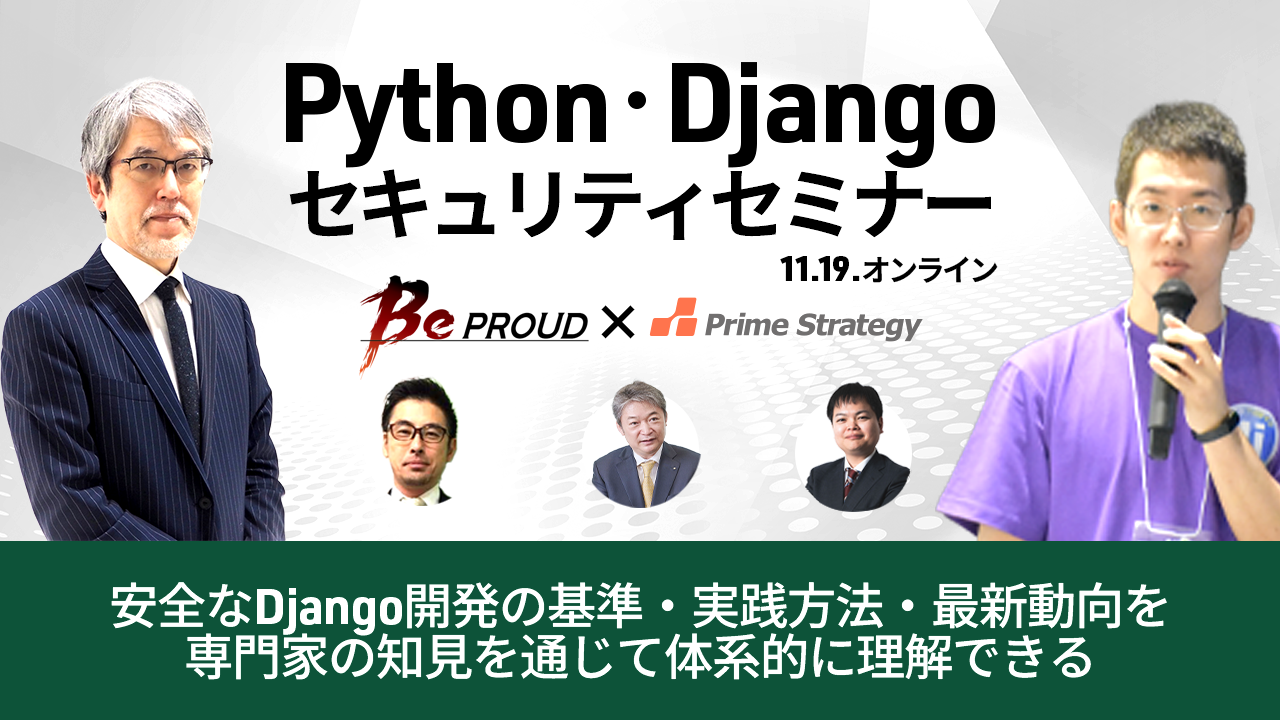 Python・Django
セキュリティセミナー

11.19.オンライン

Be PROUD × Prime Strategy

安全なDjango開発の基準・実践方法・最新動向を
専門家の知見を通じて体系的に理解できる